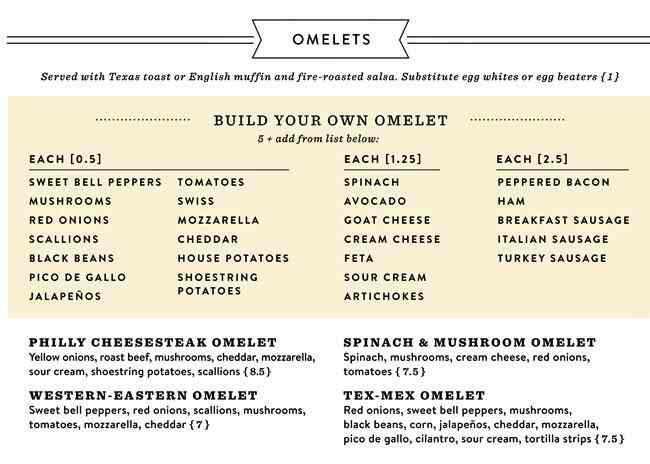 OMELETS

Served with Texas toast or English muffin and fire-roasted salsa. Substitute egg whites or egg beaters {1}

BUILD YOUR OWN OMELET
5 + add from list below:

EACH [0.5]
SWEET BELL PEPPERS
MUSHROOMS
RED ONIONS
SCALLIONS
BLACK BEANS
PICO DE GALLO
JALAPEÑOS

TOMATOES
SWISS
MOZZARELLA
CHEDDAR
HOUSE POTATOES
SHOESTRING POTATOES

EACH [1.25]
SPINACH
AVOCADO
GOAT CHEESE
CREAM CHEESE
FETA
SOUR CREAM
ARTICHOKES

EACH [2.5]
PEPPERED BACON
HAM
BREAKFAST SAUSAGE
ITALIAN SAUSAGE
TURKEY SAUSAGE

PHILLY CHEESESTEAK OMELET
Yellow onions, roast beef, mushrooms, cheddar, mozzarella, sour cream, shoestring potatoes, scallions {8.5}

WESTERN-EASTERN OMELET
Sweet bell peppers, red onions, scallions, mushrooms, tomatoes, mozzarella, cheddar {7}

SPINACH & MUSHROOM OMELET
Spinach, mushrooms, cream cheese, red onions, tomatoes {7.5}

TEX-MEX OMELET
Red onions, sweet bell peppers, mushrooms, black beans, corn, jalapeños, cheddar, mozzarella, pico de gallo, cilantro, sour cream, tortilla strips {7.5}